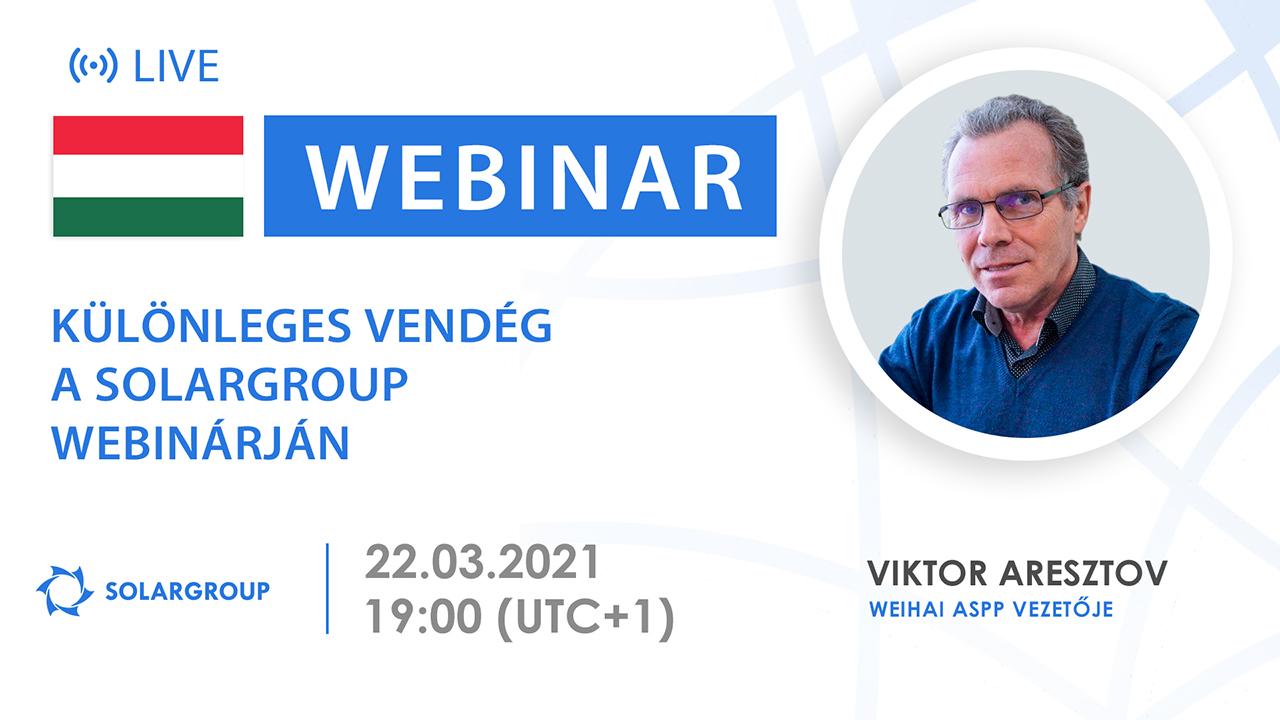 LIVE

WEBINAR

KÜLÖNLEGES VENDÉG A SOLARGROUP WEBINÁRJÁN

SOLARGROUP

22.03.2021
19:00 (UTC+1)

VIKTOR ARESZTOV
WEIHAI ASPP VEZETŐJE